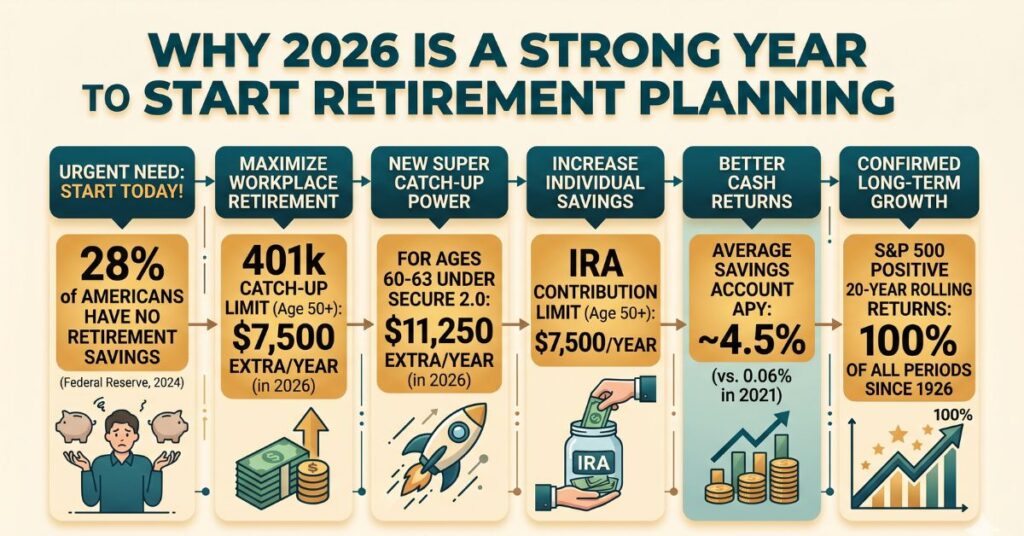 WHY 2026 IS A STRONG YEAR TO START RETIREMENT PLANNING

URGENT NEED: START TODAY!

28% of AMERICANS HAVE NO RETIREMENT SAVINGS

(Federal Reserve, 2024)

MAXIMIZE WORKPLACE RETIREMENT

401k CATCH-UP LIMIT (Age 50+): $7,500 EXTRA/YEAR (in 2026)

NEW SUPER CATCH-UP POWER

FOR AGES 60-63 UNDER SECURE 2.0: $11,250 EXTRA/YEAR (in 2026)

INCREASE INDIVIDUAL SAVINGS

IRA CONTRIBUTION LIMIT (Age 50+): $7,500/YEAR

IRA

BETTER CASH RETURNS

AVERAGE SAVINGS ACCOUNT APY: ~4.5%

(vs. 0.06% in 2021)

CONFIRMED LONG-TERM GROWTH

S&P 500 POSITIVE 20-YEAR ROLLING RETURNS: 100% OF ALL PERIODS SINCE 1926

100%